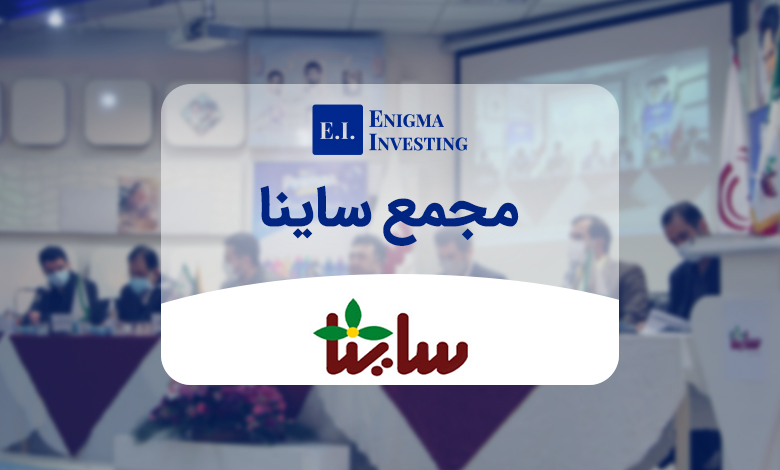 E.I. ENIGMA INVESTING

مجمع ساینا

ساینا